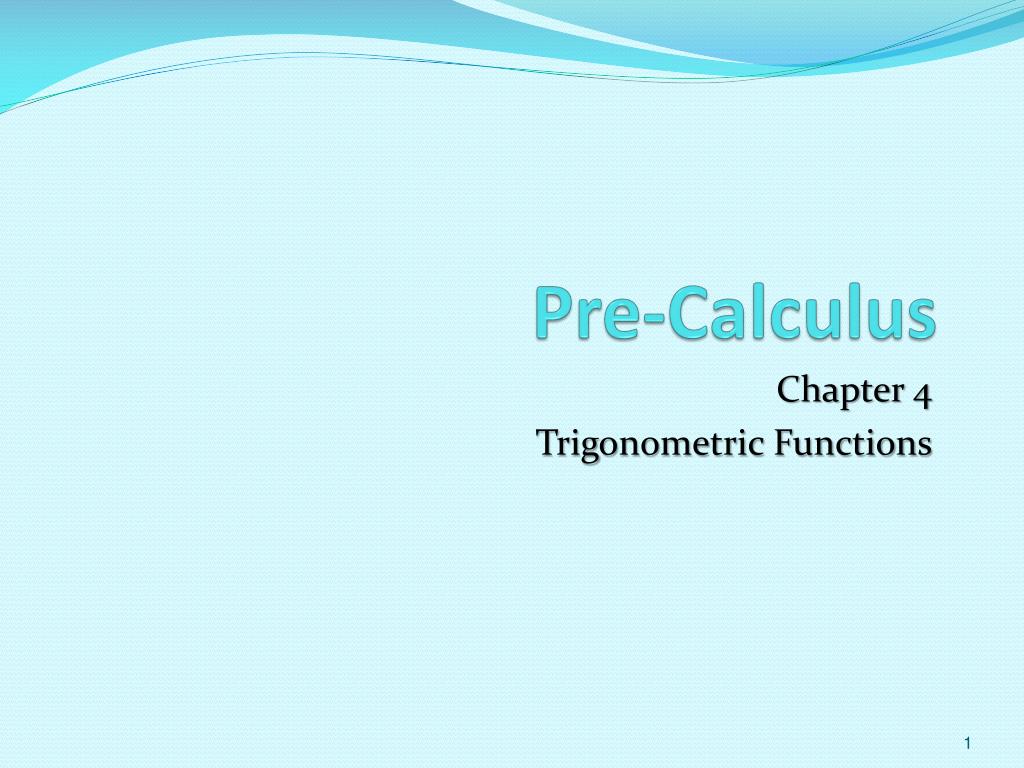 Pre-Calculus

Chapter 4
Trigonometric Functions

1